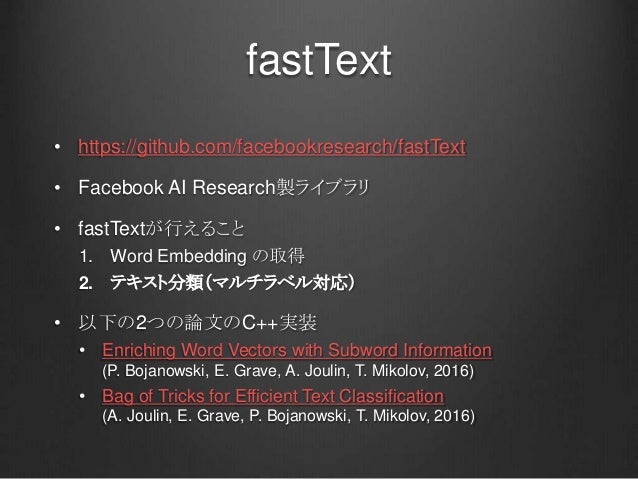 fastText

• https://github.com/facebookresearch/fastText

• Facebook AI Research製ライブラリ

• fastTextが行えること
1. Word Embedding の取得
2. テキスト分類(マルチラベル対応)

• 以下の2つの論文のC++実装
• Enriching Word Vectors with Subword Information (P. Bojanowski, E. Grave, A. Joulin, T. Mikolov, 2016)
• Bag of Tricks for Efficient Text Classification (A. Joulin, E. Grave, P. Bojanowski, T. Mikolov, 2016)